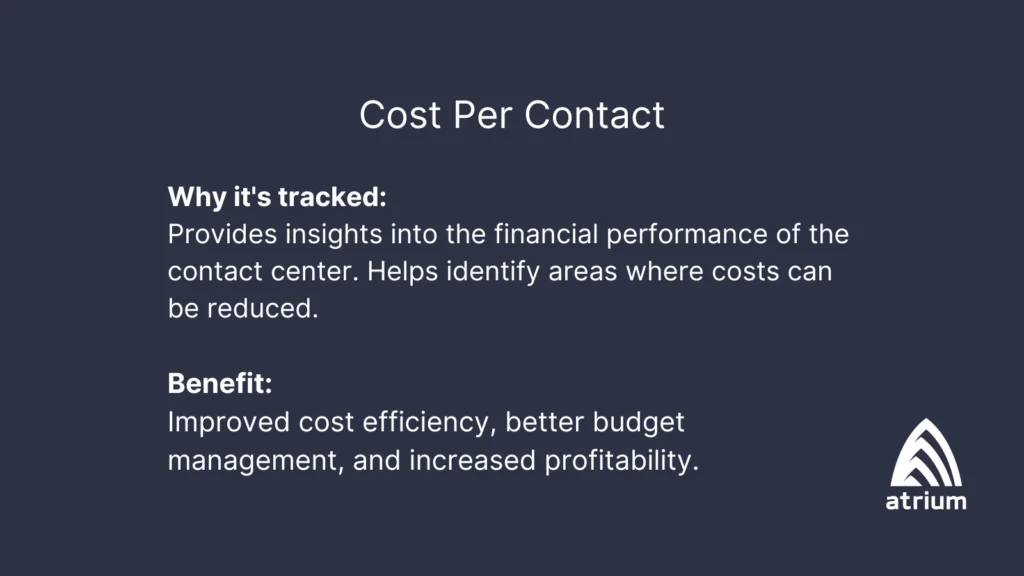 Cost Per Contact

**Why it's tracked:**
Provides insights into the financial performance of the contact center. Helps identify areas where costs can be reduced.

**Benefit:**
Improved cost efficiency, better budget management, and increased profitability.

atrium